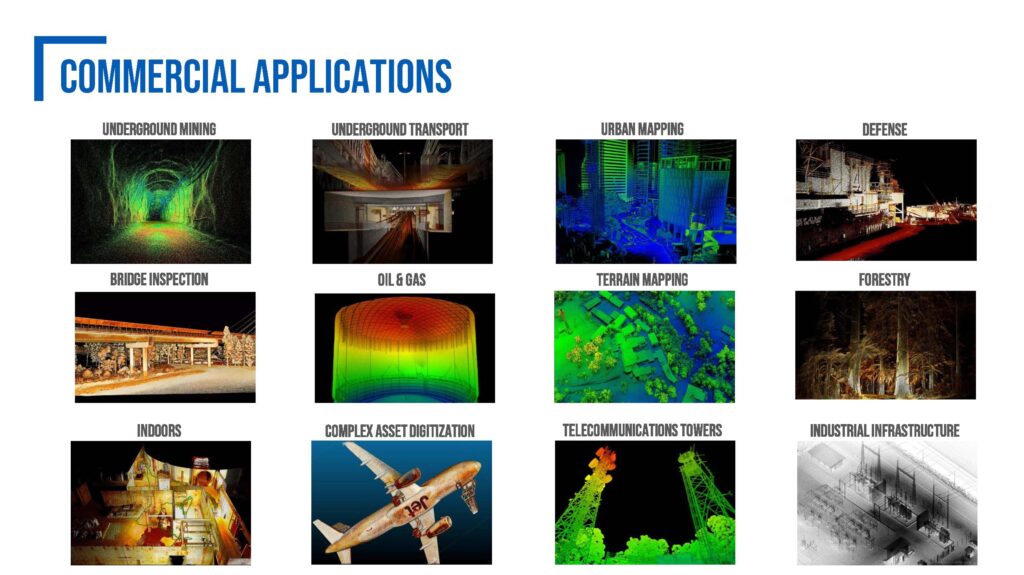 COMMERCIAL APPLICATIONS

UNDERGROUND MINING

UNDERGROUND TRANSPORT

URBAN MAPPING

DEFENSE

BRIDGE INSPECTION

OIL & GAS

TERRAIN MAPPING

FORESTRY

INDOORS

COMPLEX ASSET DIGITIZATION

Jet

TELECOMMUNICATIONS TOWERS

INDUSTRIAL INFRASTRUCTURE